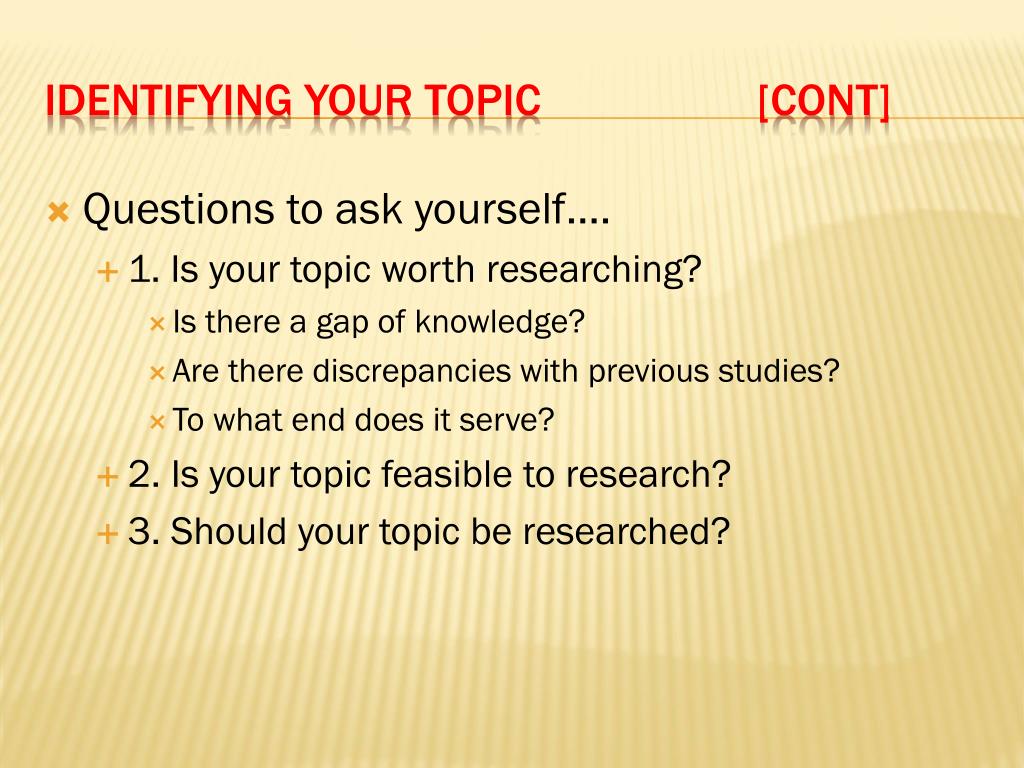 IDENTIFYING YOUR TOPIC [CONT]

Questions to ask yourself….

1. Is your topic worth researching?

Is there a gap of knowledge?

Are there discrepancies with previous studies?

To what end does it serve?

2. Is your topic feasible to research?

3. Should your topic be researched?